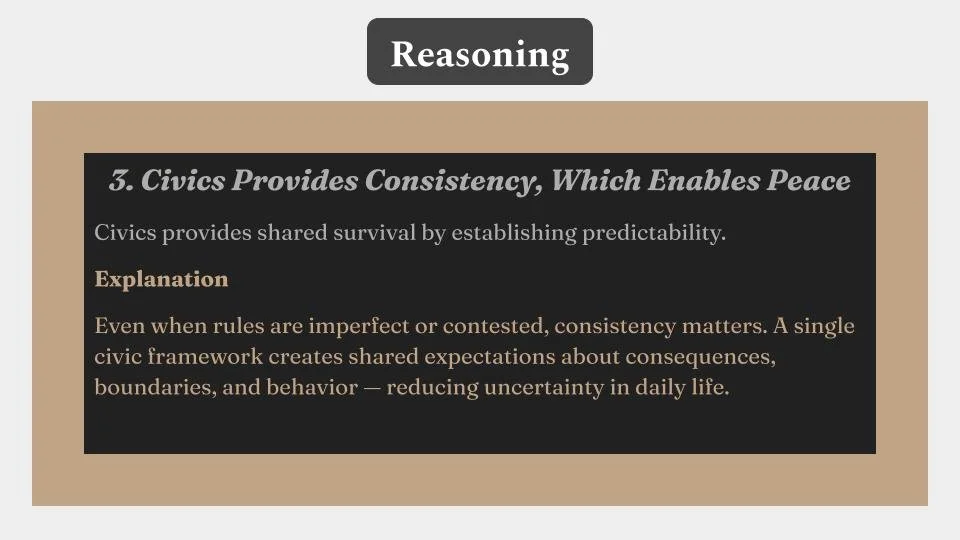 Reasoning

3. Civics Provides Consistency, Which Enables Peace

Civics provides shared survival by establishing predictability.

Explanation

Even when rules are imperfect or contested, consistency matters. A single civic framework creates shared expectations about consequences, boundaries, and behavior — reducing uncertainty in daily life.